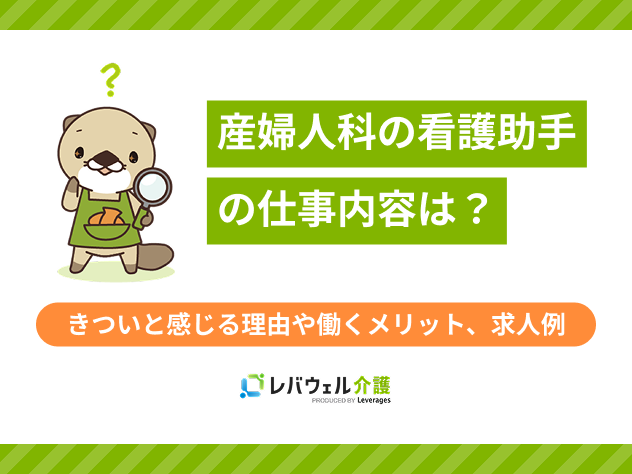 ?

産婦人科の看護助手の仕事内容は？

きついと感じる理由や働くメリット、求人例

レバウェル介護
PRODUCED BY Leverages